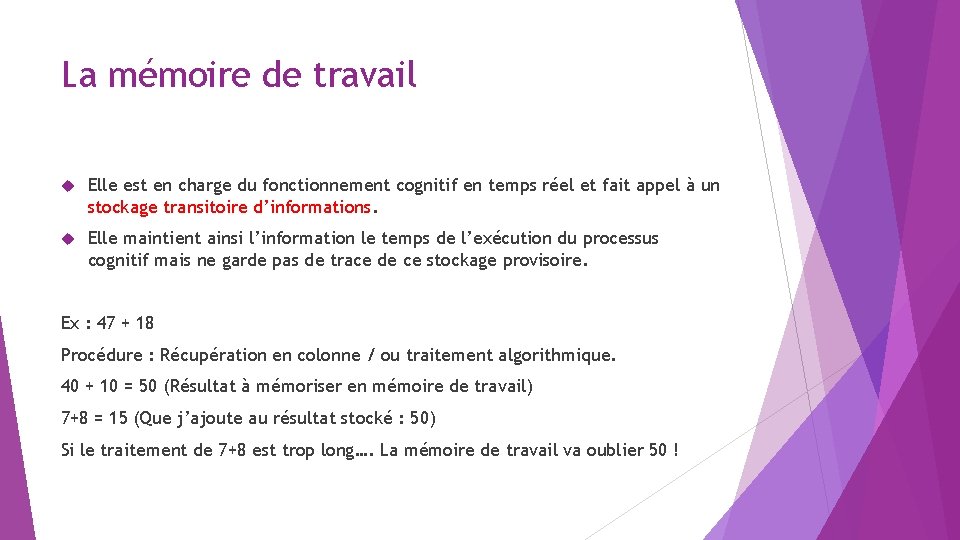 La mémoire de travail

Elle est en charge du fonctionnement cognitif en temps réel et fait appel à un stockage transitoire d'informations.

Elle maintient ainsi l'information le temps de l'exécution du processus cognitif mais ne garde pas de trace de ce stockage provisoire.

Ex : 47 + 18

Procédure : Récupération en colonne / ou traitement algorithmique.

40 + 10 = 50 (Résultat à mémoriser en mémoire de travail)

7+8 = 15 (Que j'ajoute au résultat stocké : 50)

Si le traitement de 7+8 est trop long…. La mémoire de travail va oublier 50 !